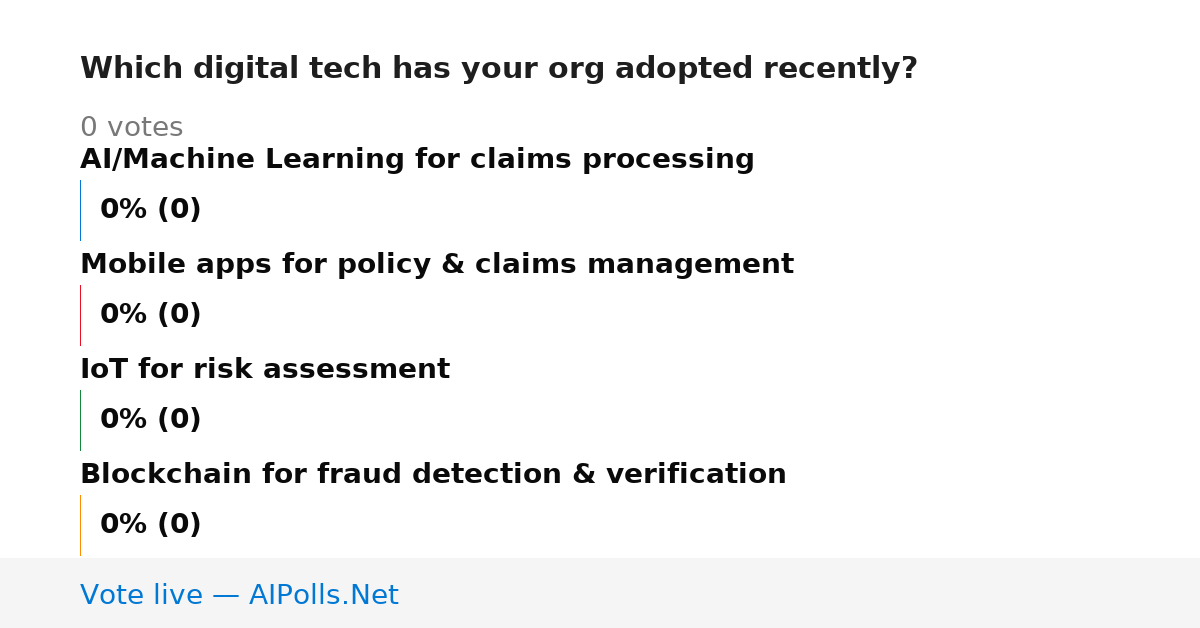 Which digital tech has your org adopted recently?

0 votes

AI/Machine Learning for claims processing

0% (0)

Mobile apps for policy & claims management

0% (0)

IoT for risk assessment

0% (0)

Blockchain for fraud detection & verification

0% (0)

Vote live — AIPolls.Net